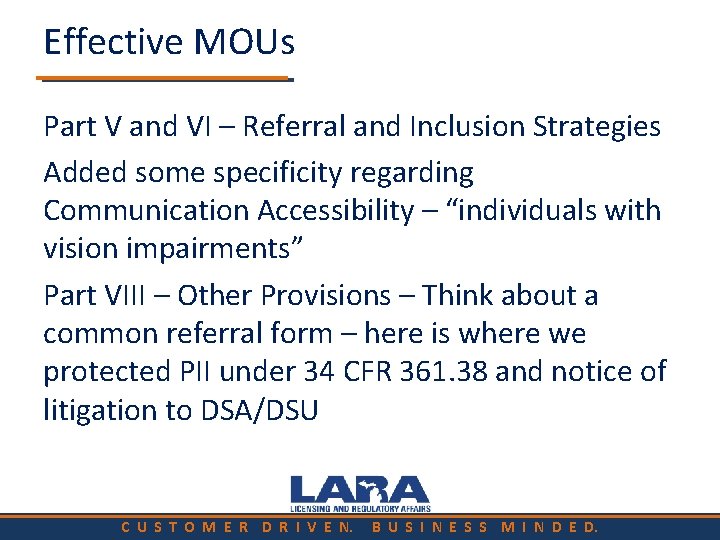 Effective MOUs

Part V and VI – Referral and Inclusion Strategies

Added some specificity regarding Communication Accessibility – “individuals with vision impairments”

Part VIII – Other Provisions – Think about a common referral form – here is where we protected PII under 34 CFR 361.38 and notice of litigation to DSA/DSU

LARA
LICENSING AND REGULATORY AFFAIRS

CUSTOMER DRIVEN. BUSINESS MINDED.